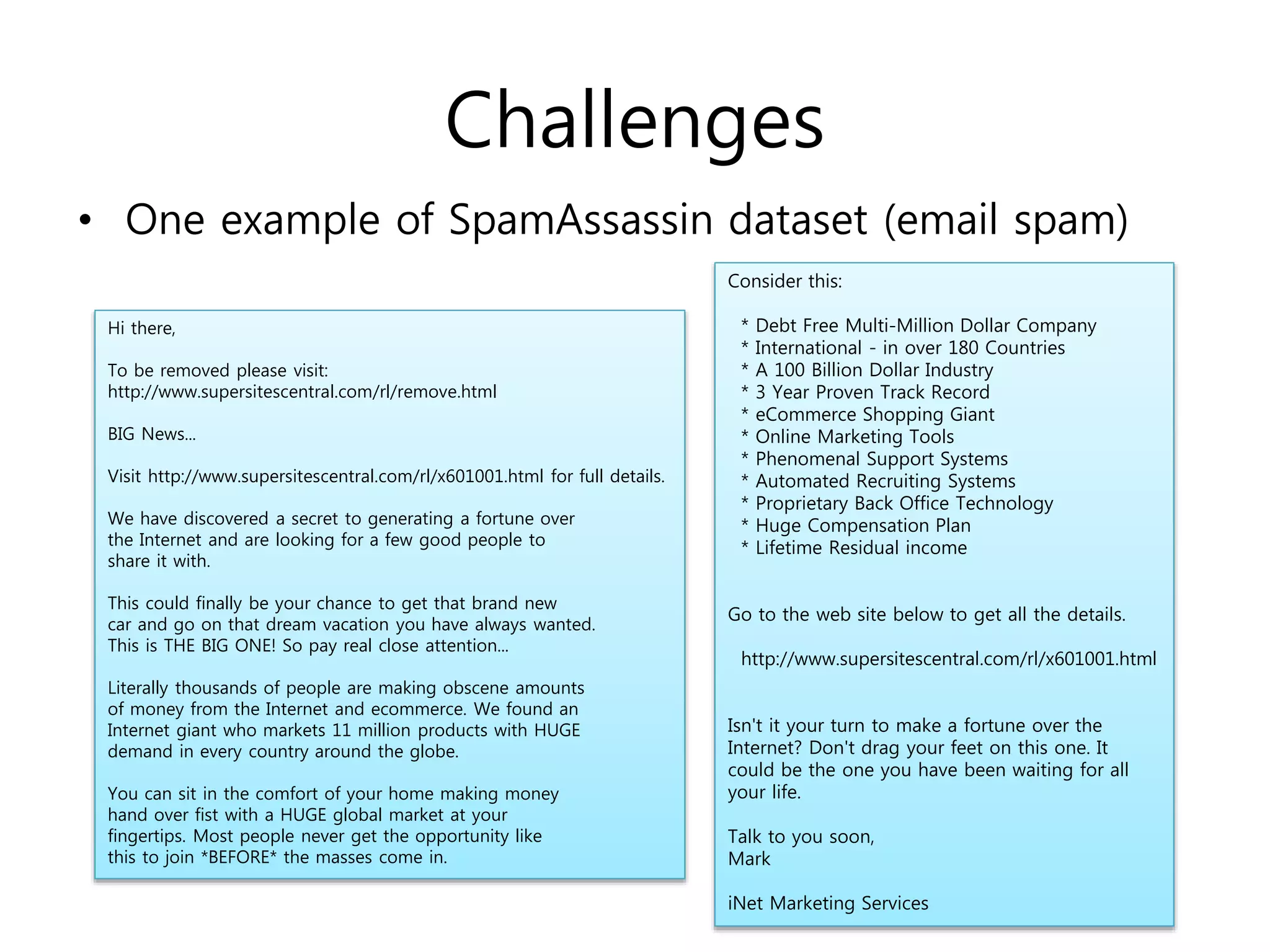 Challenges

• One example of SpamAssassin dataset (email spam)

Hi there,

To be removed please visit:
http://www.supersitescentral.com/rl/remove.html

BIG News...

Visit http://www.supersitescentral.com/rl/x601001.html for full details.

We have discovered a secret to generating a fortune over the Internet and are looking for a few good people to share it with.

This could finally be your chance to get that brand new car and go on that dream vacation you have always wanted. This is THE BIG ONE! So pay real close attention...

Literally thousands of people are making obscene amounts of money from the Internet and ecommerce. We found an Internet giant who markets 11 million products with HUGE demand in every country around the globe.

You can sit in the comfort of your home making money hand over fist with a HUGE global market at your fingertips. Most people never get the opportunity like this to join *BEFORE* the masses come in.

Consider this:

* Debt Free Multi-Million Dollar Company
* International - in over 180 Countries
* A 100 Billion Dollar Industry
* 3 Year Proven Track Record
* eCommerce Shopping Giant
* Online Marketing Tools
* Phenomenal Support Systems
* Automated Recruiting Systems
* Proprietary Back Office Technology
* Huge Compensation Plan
* Lifetime Residual income

Go to the web site below to get all the details.

http://www.supersitescentral.com/rl/x601001.html

Isn't it your turn to make a fortune over the Internet? Don't drag your feet on this one. It could be the one you have been waiting for all your life.

Talk to you soon,
Mark

iNet Marketing Services